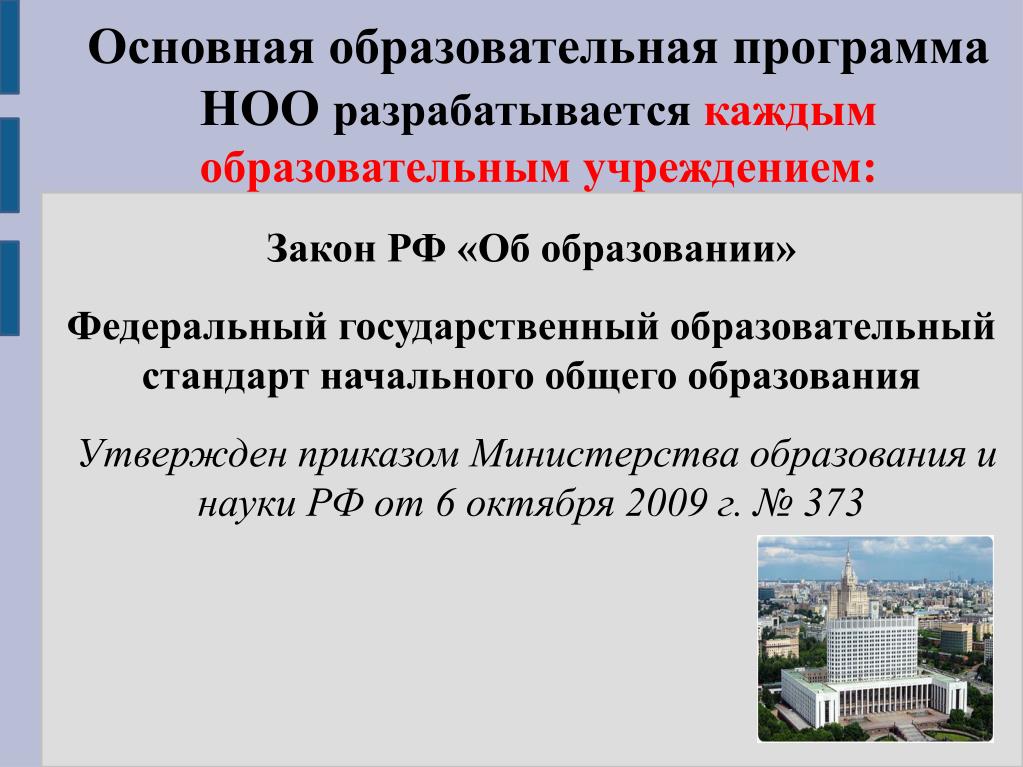 Основная образовательная программа НОО разрабатывается каждым образовательным учреждением:

Закон РФ «Об образовании»

Федеральный государственный образовательный стандарт начального общего образования

Утвержден приказом Министерства образования и науки РФ от 6 октября 2009 г. № 373